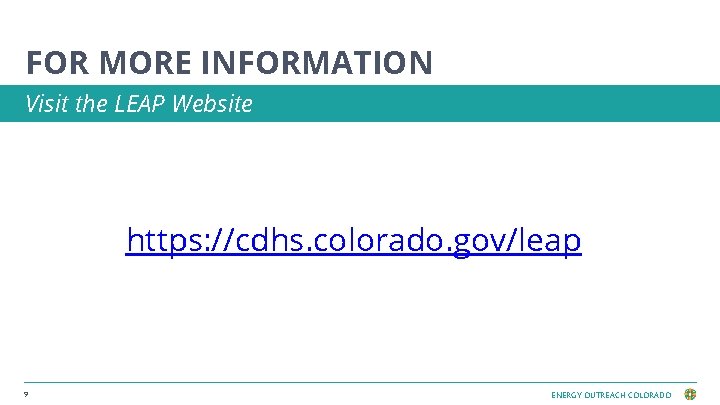 FOR MORE INFORMATION

Visit the LEAP Website

https://cdhs.colorado.gov/leap

9

ENERGY OUTREACH COLORADO